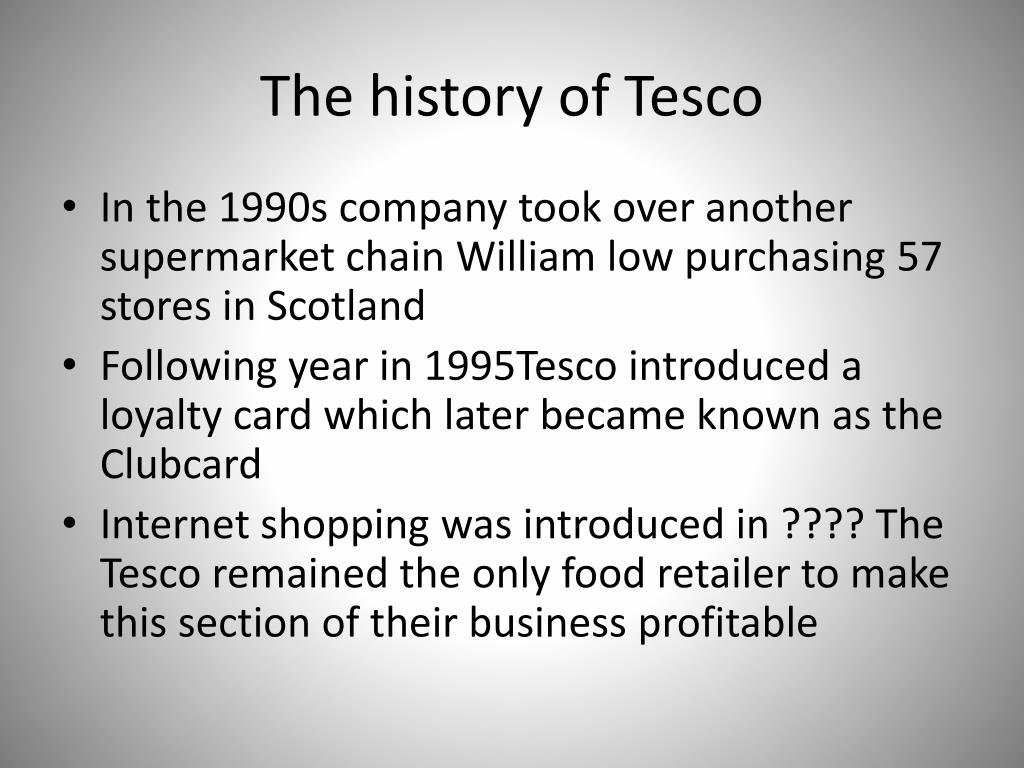 The history of Tesco

• In the 1990s company took over another supermarket chain William low purchasing 57 stores in Scotland
• Following year in 1995Tesco introduced a loyalty card which later became known as the Clubcard
• Internet shopping was introduced in ???? The Tesco remained the only food retailer to make this section of their business profitable